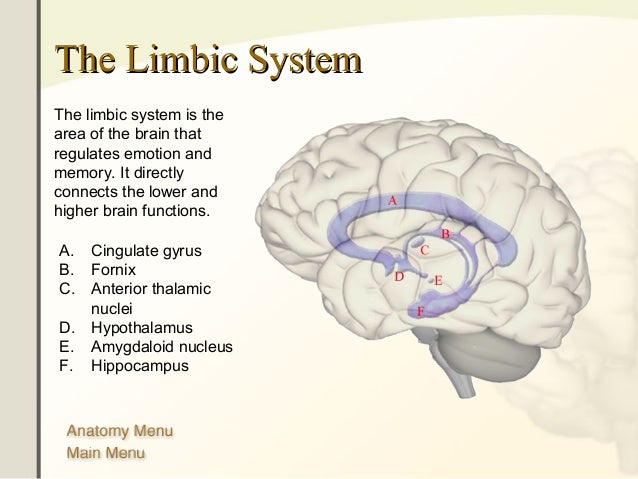 The Limbic System

The limbic system is the area of the brain that regulates emotion and memory. It directly connects the lower and higher brain functions.

A. Cingulate gyrus
B. Fornix
C. Anterior thalamic nuclei
D. Hypothalamus
E. Amygdaloid nucleus
F. Hippocampus

A
B
C
D
E
F

Anatomy Menu
Main Menu